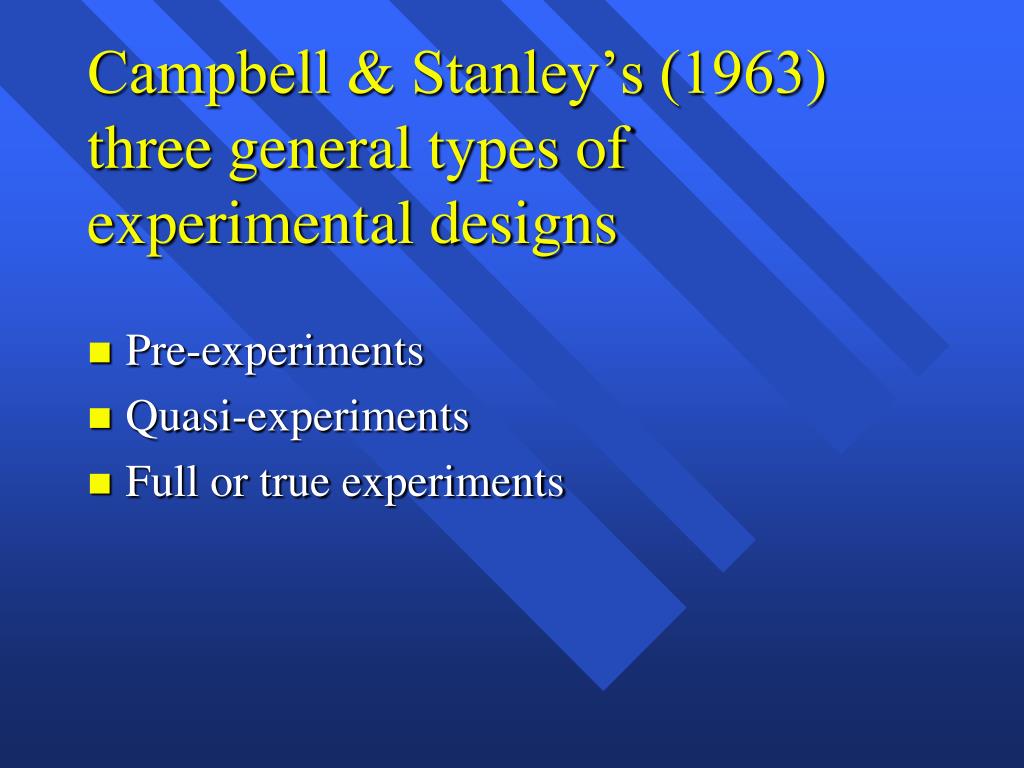 Campbell & Stanley’s (1963) three general types of experimental designs

- Pre-experiments
- Quasi-experiments
- Full or true experiments